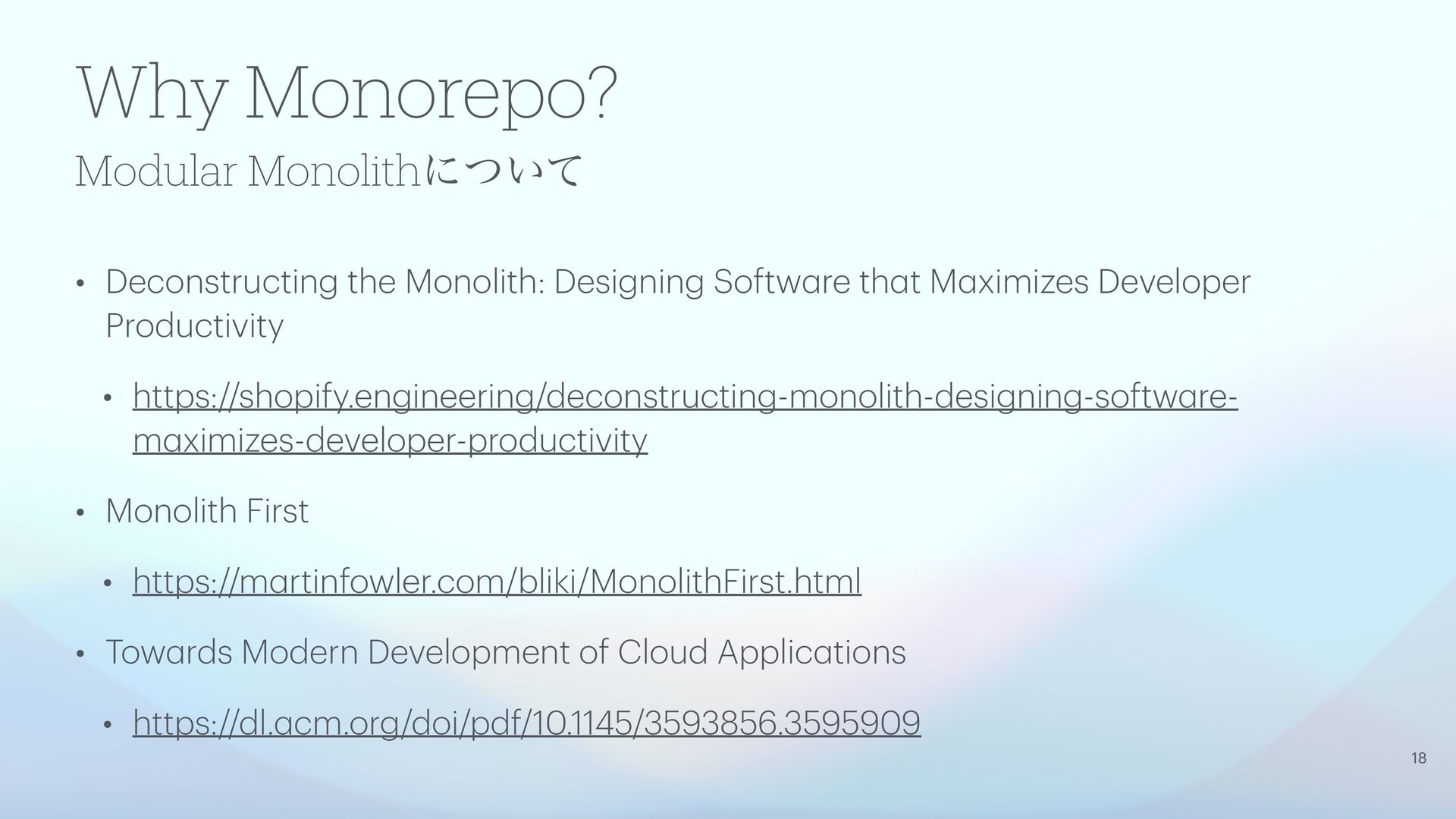 Why Monorepo?

Modular Monolithについて

• Deconstructing the Monolith: Designing Software that Maximizes Developer Productivity

• https://shopify.engineering/deconstructing-monolith-designing-software-maximizes-developer-productivity

• Monolith First

• https://martinfowler.com/bliki/MonolithFirst.html

• Towards Modern Development of Cloud Applications

• https://dl.acm.org/doi/pdf/10.1145/3593856.3595909

18